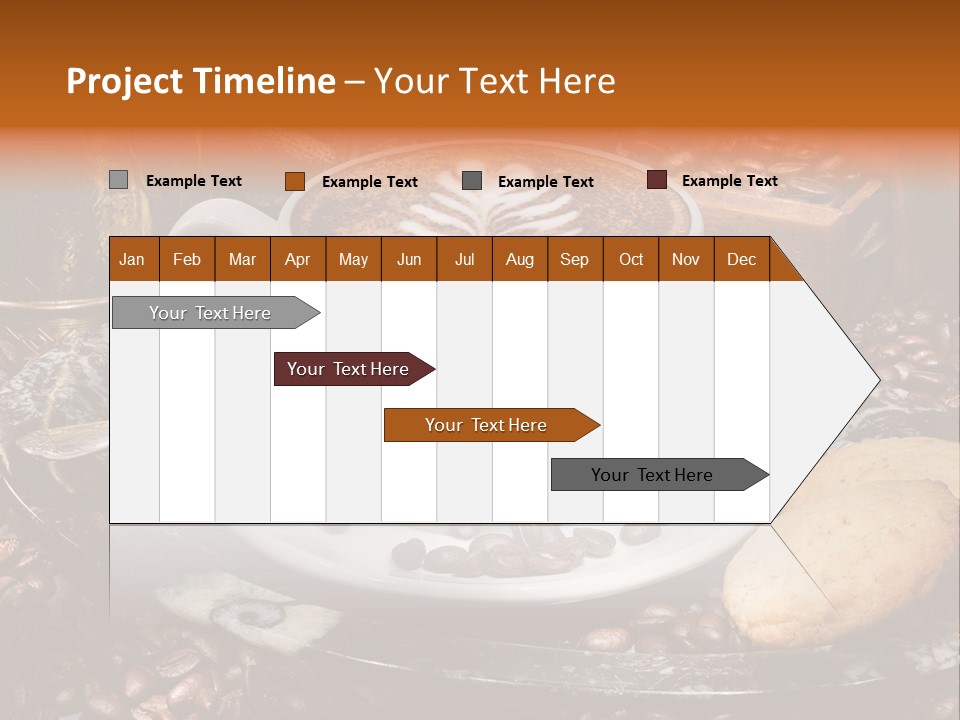 Project Timeline – Your Text Here

Example Text
Example Text
Example Text
Example Text

| Jan | Feb | Mar | Apr | May | Jun | Jul | Aug | Sep | Oct | Nov | Dec |
|---|---|---|---|---|---|---|---|---|---|---|---|

Your Text Here
Your Text Here
Your Text Here
Your Text Here